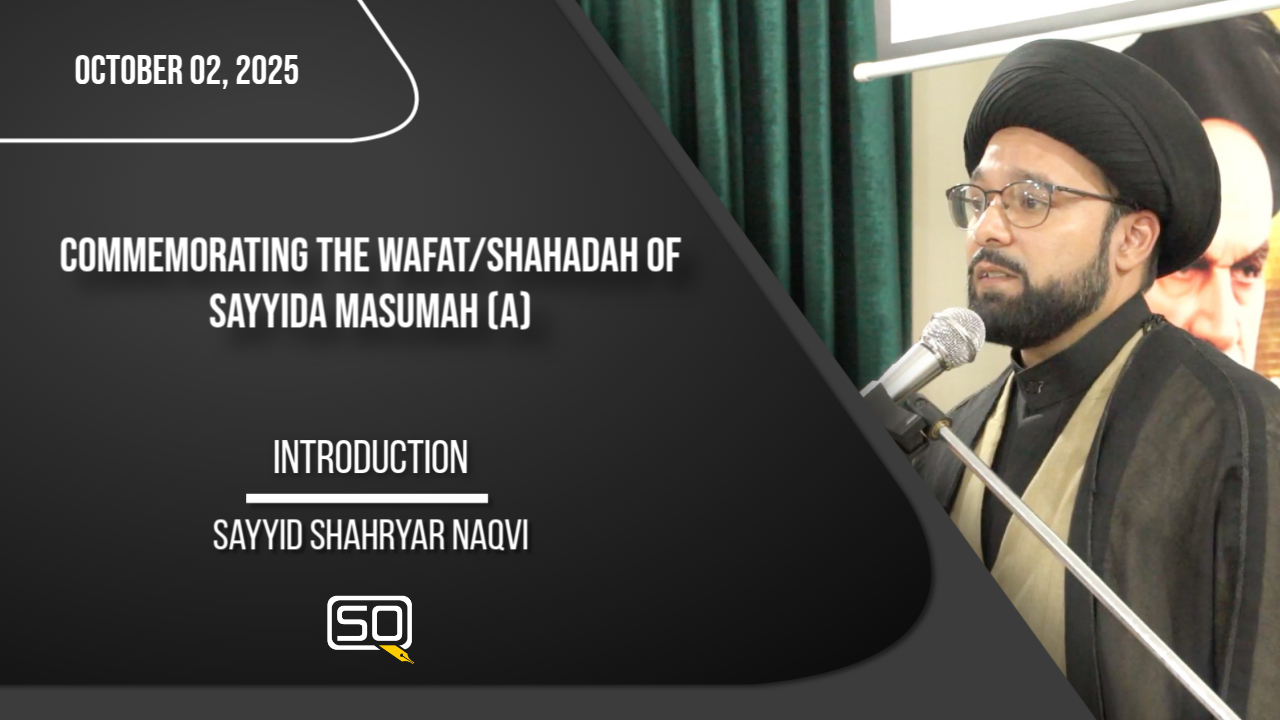 OCTOBER 02, 2025

COMMEMORATING THE WAFAT/SHAHADAH OF SAYYIDA MASUMAH (A)

INTRODUCTION

SAYYID SHAHRYAR NAQVI

SQ